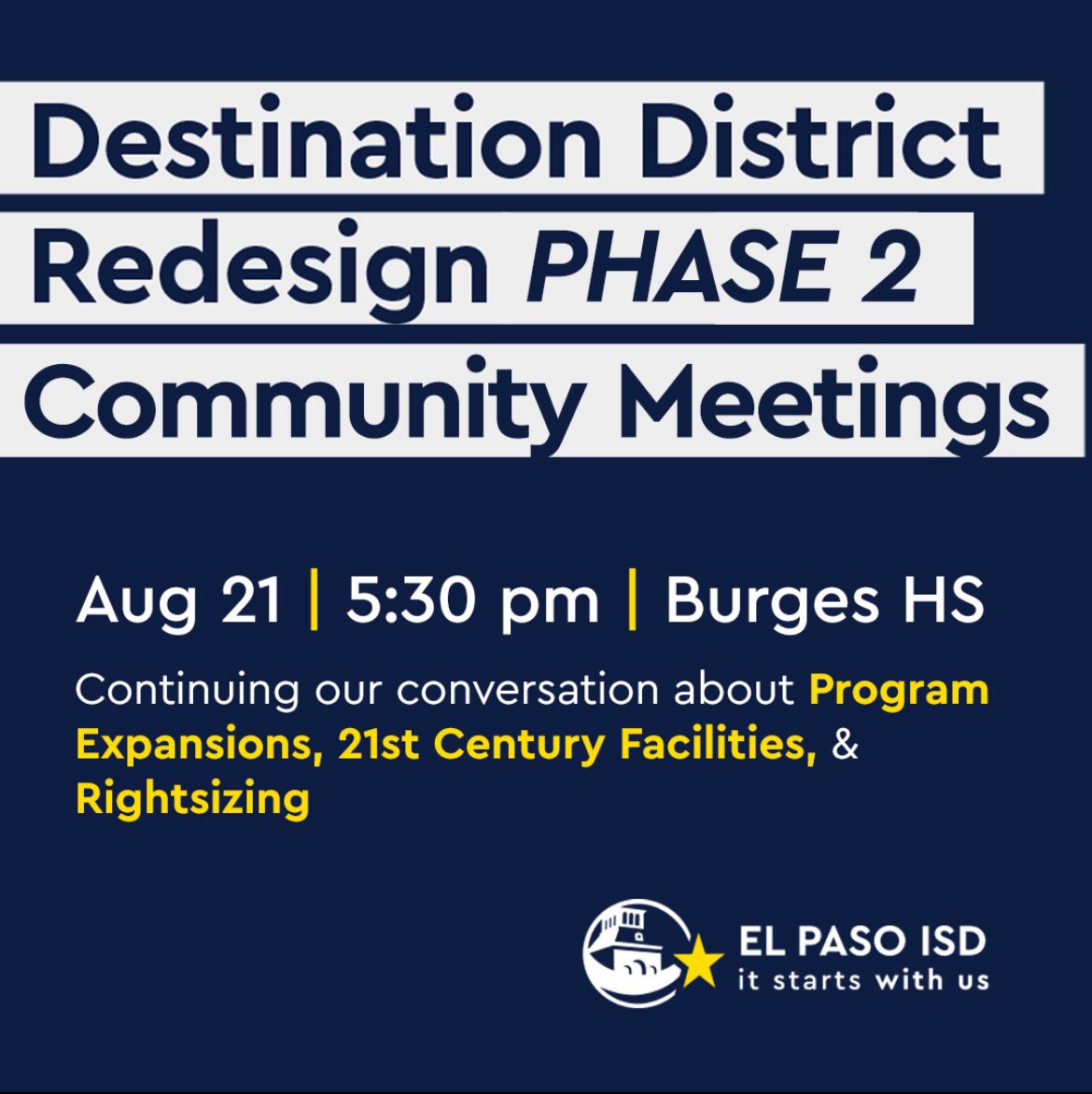 Destination District Redesign PHASE 2 Community Meetings

Aug 21 | 5:30 pm | Burges HS

Continuing our conversation about Program Expansions, 21st Century Facilities, & Rightsizing

EL PASO ISD
it starts with us